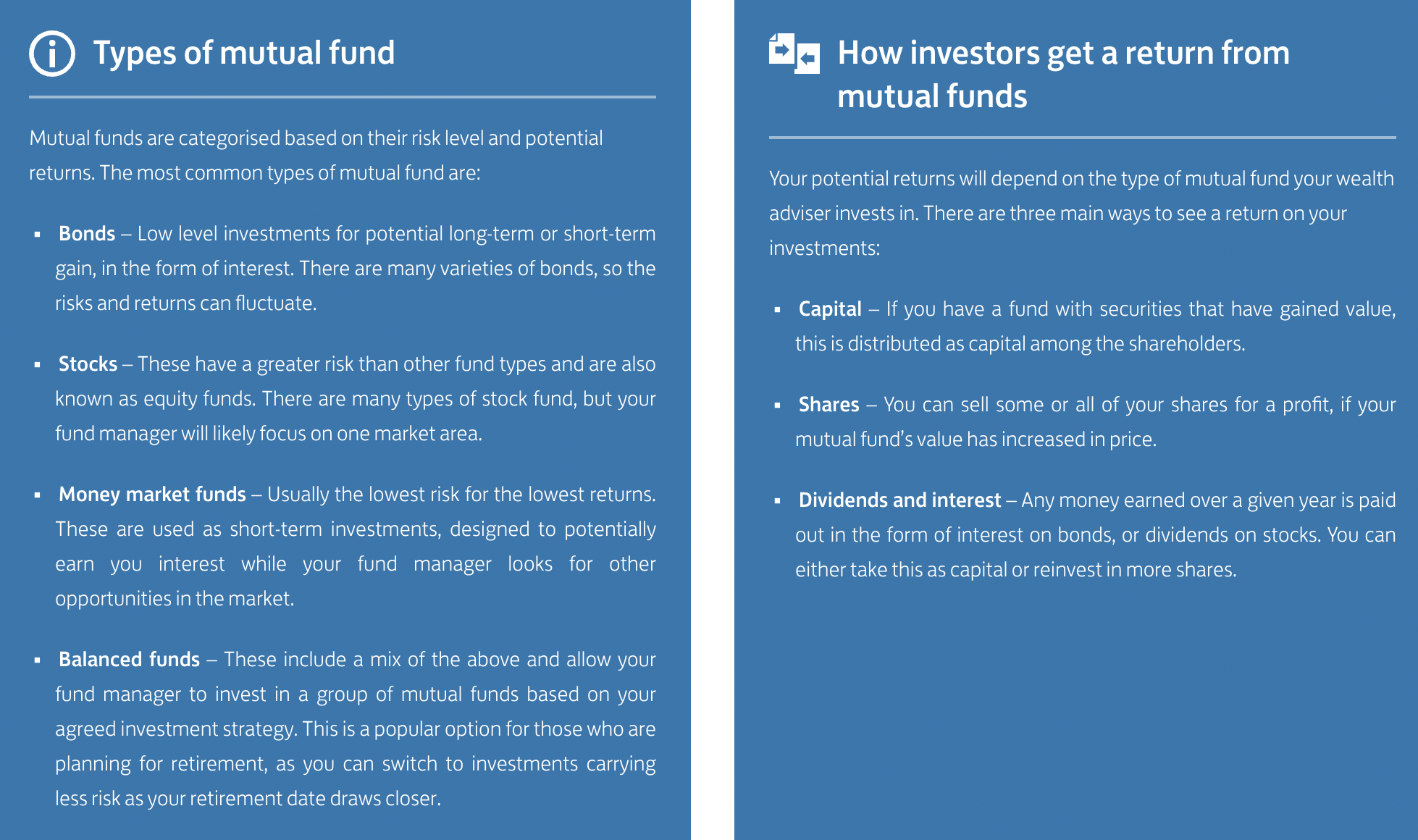 Types of mutual fund

Mutual funds are categorised based on their risk level and potential returns. The most common types of mutual fund are:

▪ Bonds – Low level investments for potential long-term or short-term gain, in the form of interest. There are many varieties of bonds, so the risks and returns can fluctuate.

▪ Stocks – These have a greater risk than other fund types and are also known as equity funds. There are many types of stock fund, but your fund manager will likely focus on one market area.

▪ Money market funds – Usually the lowest risk for the lowest returns. These are used as short-term investments, designed to potentially earn you interest while your fund manager looks for other opportunities in the market.

▪ Balanced funds – These include a mix of the above and allow your fund manager to invest in a group of mutual funds based on your agreed investment strategy. This is a popular option for those who are planning for retirement, as you can switch to investments carrying less risk as your retirement date draws closer.

How investors get a return from mutual funds

Your potential returns will depend on the type of mutual fund your wealth adviser invests in. There are three main ways to see a return on your investments:

▪ Capital – If you have a fund with securities that have gained value, this is distributed as capital among the shareholders.

▪ Shares – You can sell some or all of your shares for a profit, if your mutual fund's value has increased in price.

▪ Dividends and interest – Any money earned over a given year is paid out in the form of interest on bonds, or dividends on stocks. You can either take this as capital or reinvest in more shares.